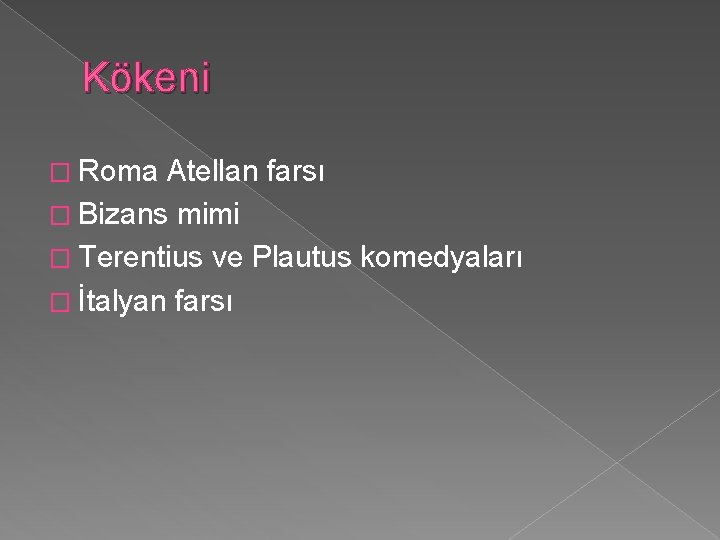 Kökeni

- Roma Atellan farsı
- Bizans mimi
- Terentius ve Plautus komedyaları
- İtalyan farsı